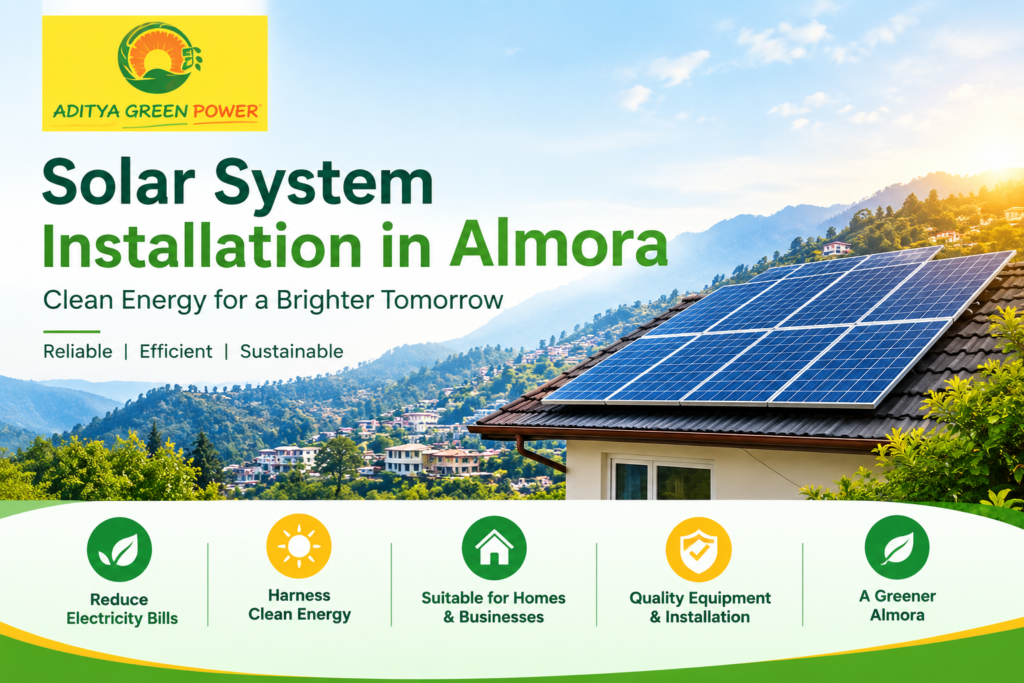 ADITYA GREEN POWER

Solar System Installation in Almora

Clean Energy for a Brighter Tomorrow

Reliable | Efficient | Sustainable

Reduce Electricity Bills

Harness Clean Energy

Suitable for Homes & Businesses

Quality Equipment & Installation

A Greener Almora